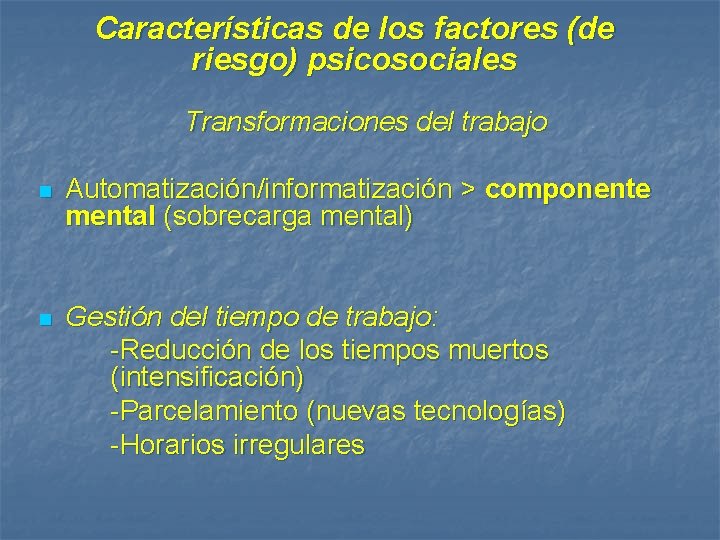 Características de los factores (de riesgo) psicosociales

Transformaciones del trabajo

Automatización/informatización > componente mental (sobrecarga mental)

Gestión del tiempo de trabajo:
-Reducción de los tiempos muertos (intensificación)
-Parcelamiento (nuevas tecnologías)
-Horarios irregulares